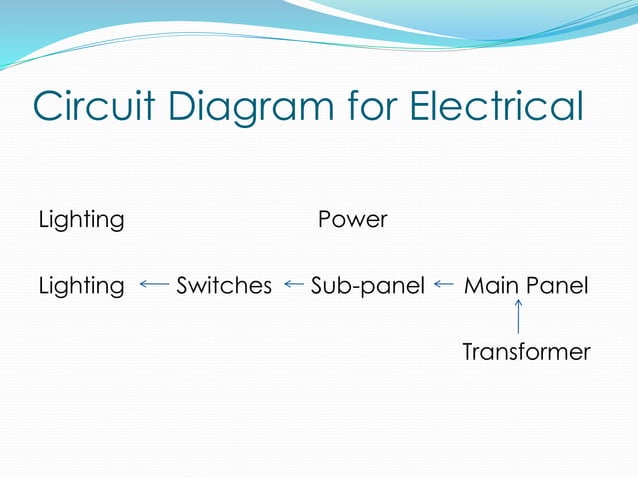 Circuit Diagram for Electrical

Lighting Power

Lighting ← Switches ← Sub-panel ← Main Panel
↑
Transformer